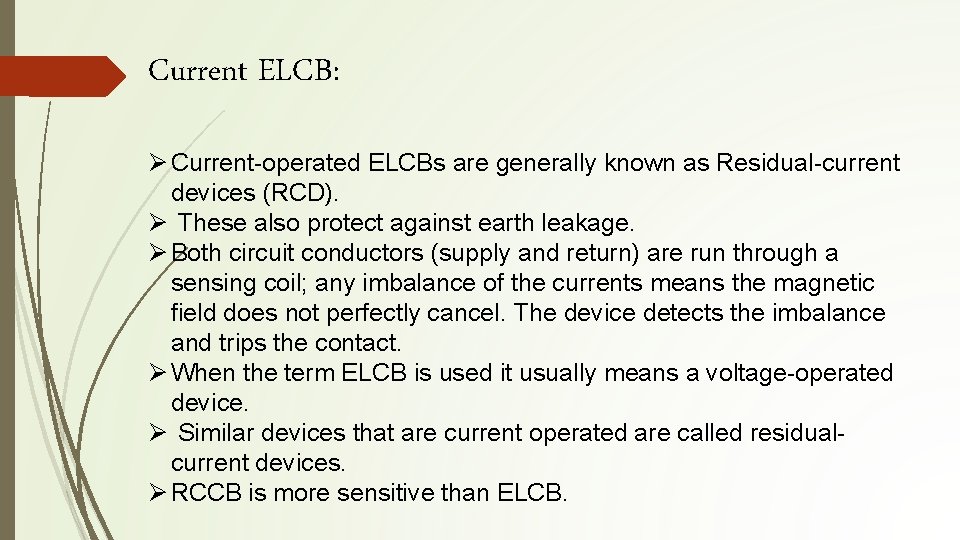 Current ELCB:

➢ Current-operated ELCBs are generally known as Residual-current devices (RCD).
➢ These also protect against earth leakage.
➢ Both circuit conductors (supply and return) are run through a sensing coil; any imbalance of the currents means the magnetic field does not perfectly cancel. The device detects the imbalance and trips the contact.
➢ When the term ELCB is used it usually means a voltage-operated device.
➢ Similar devices that are current operated are called residual-current devices.
➢ RCCB is more sensitive than ELCB.